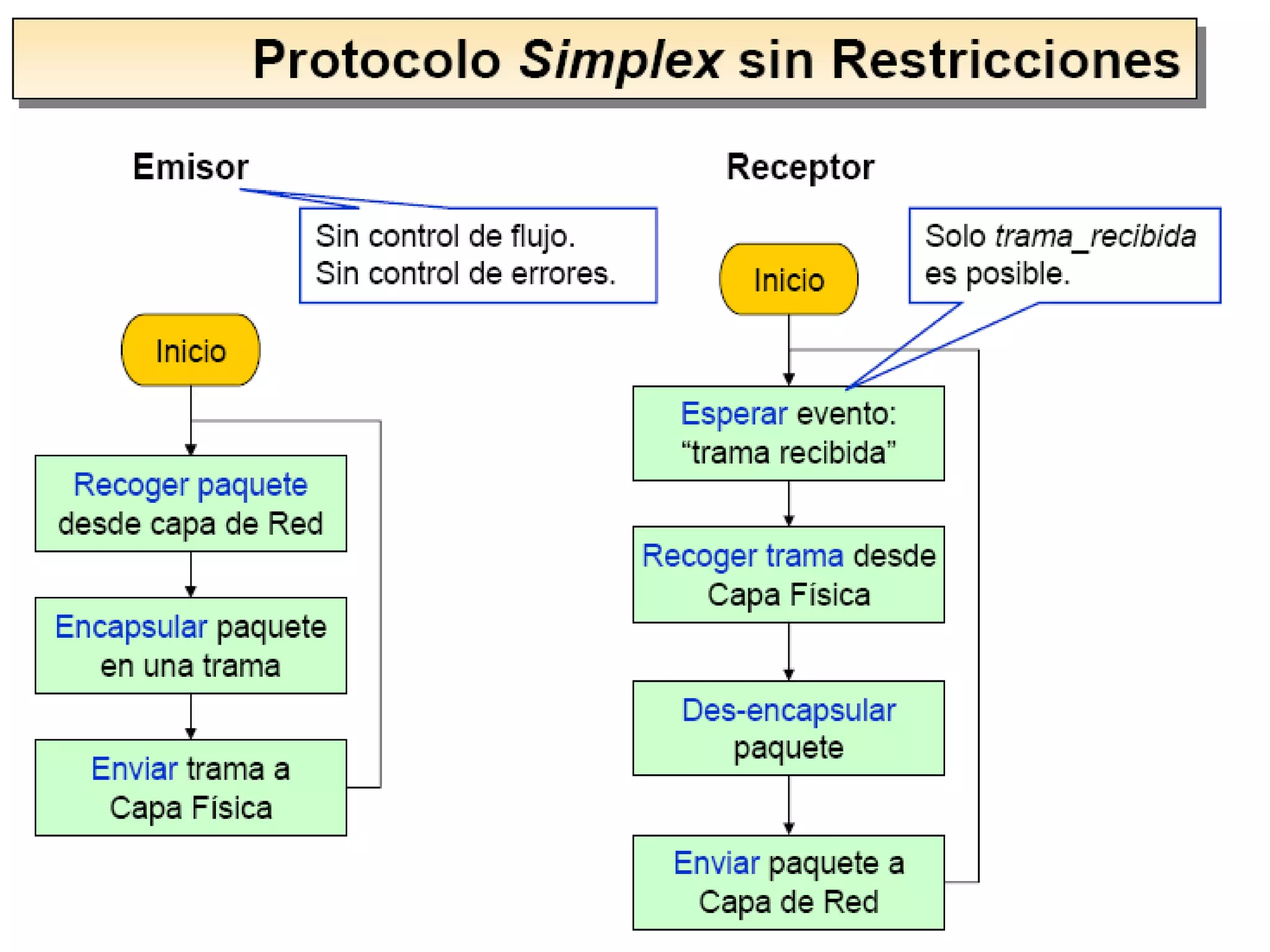 Protocolo Simplex sin Restricciones

Emisor

Sin control de flujo.
Sin control de errores.

Inicio

Recoger paquete desde capa de Red

Encapsular paquete en una trama

Enviar trama a Capa Física

Receptor

Solo trama_recibida es posible.

Inicio

Esperar evento: “trama recibida”

Recoger trama desde Capa Física

Des-encapsular paquete

Enviar paquete a Capa de Red